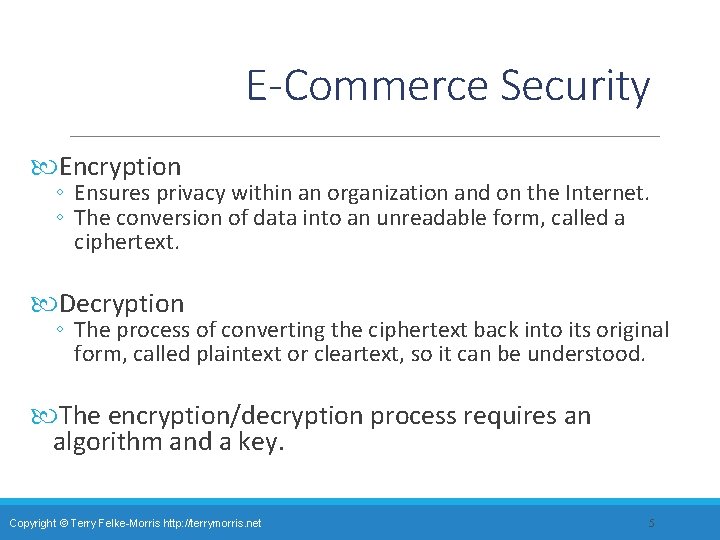 E-Commerce Security

Encryption
◦ Ensures privacy within an organization and on the Internet.
◦ The conversion of data into an unreadable form, called a ciphertext.

Decryption
◦ The process of converting the ciphertext back into its original form, called plaintext or cleartext, so it can be understood.

The encryption/decryption process requires an algorithm and a key.

Copyright © Terry Felke-Morris http://terrymorris.net

5